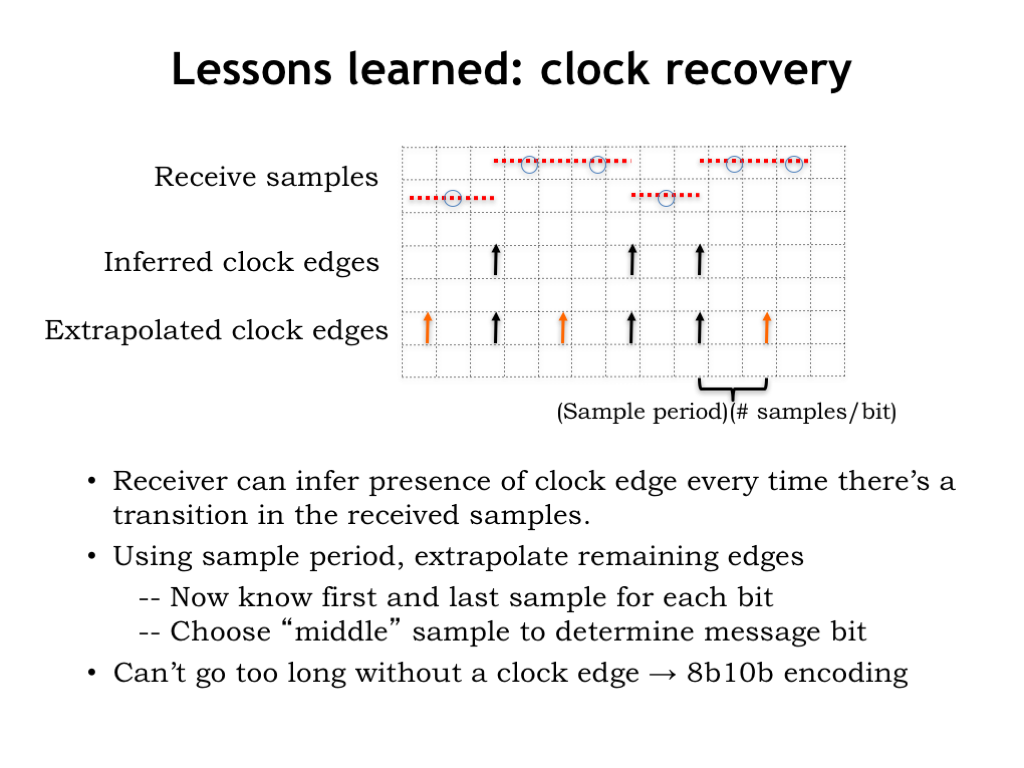 Lessons learned: clock recovery

Receive samples

Inferred clock edges

Extrapolated clock edges

(Sample period)(# samples/bit)

• Receiver can infer presence of clock edge every time there's a transition in the received samples.
• Using sample period, extrapolate remaining edges
-- Now know first and last sample for each bit
-- Choose "middle" sample to determine message bit
• Can't go too long without a clock edge → 8b10b encoding